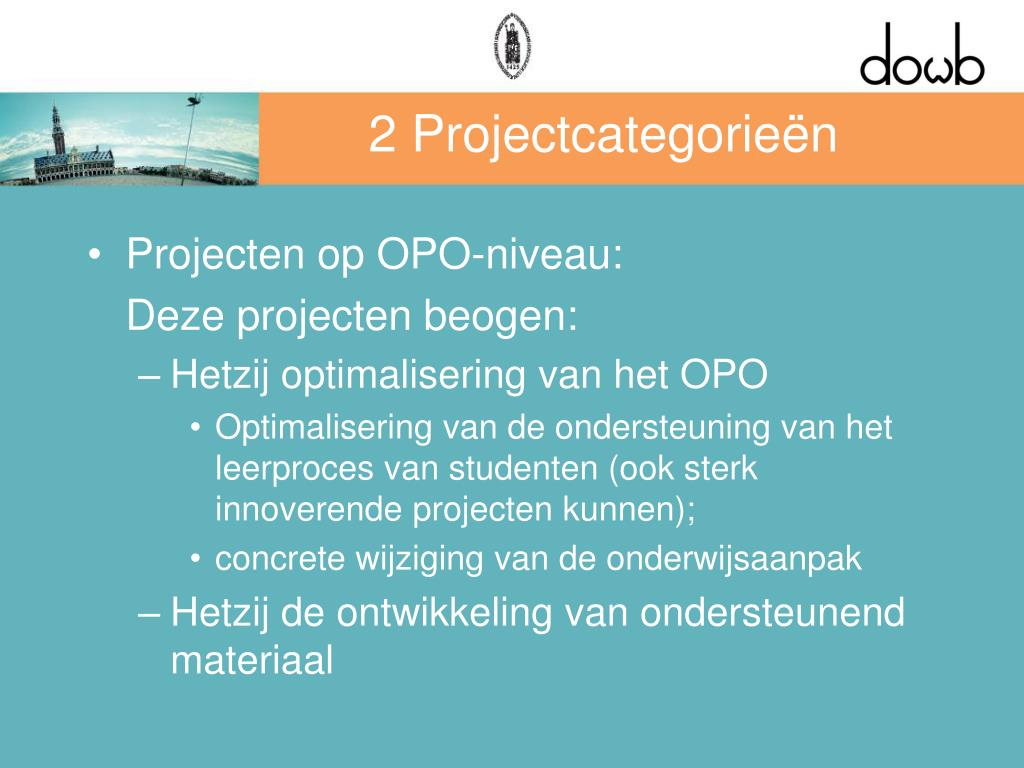 dowb

2 Projectcategorieën

• Projecten op OPO-niveau:
Deze projecten beogen:
– Hetzij optimalisering van het OPO
• Optimalisering van de ondersteuning van het leerproces van studenten (ook sterk innoverende projecten kunnen);
• concrete wijziging van de onderwijsaanpak
– Hetzij de ontwikkeling van ondersteunend materiaal